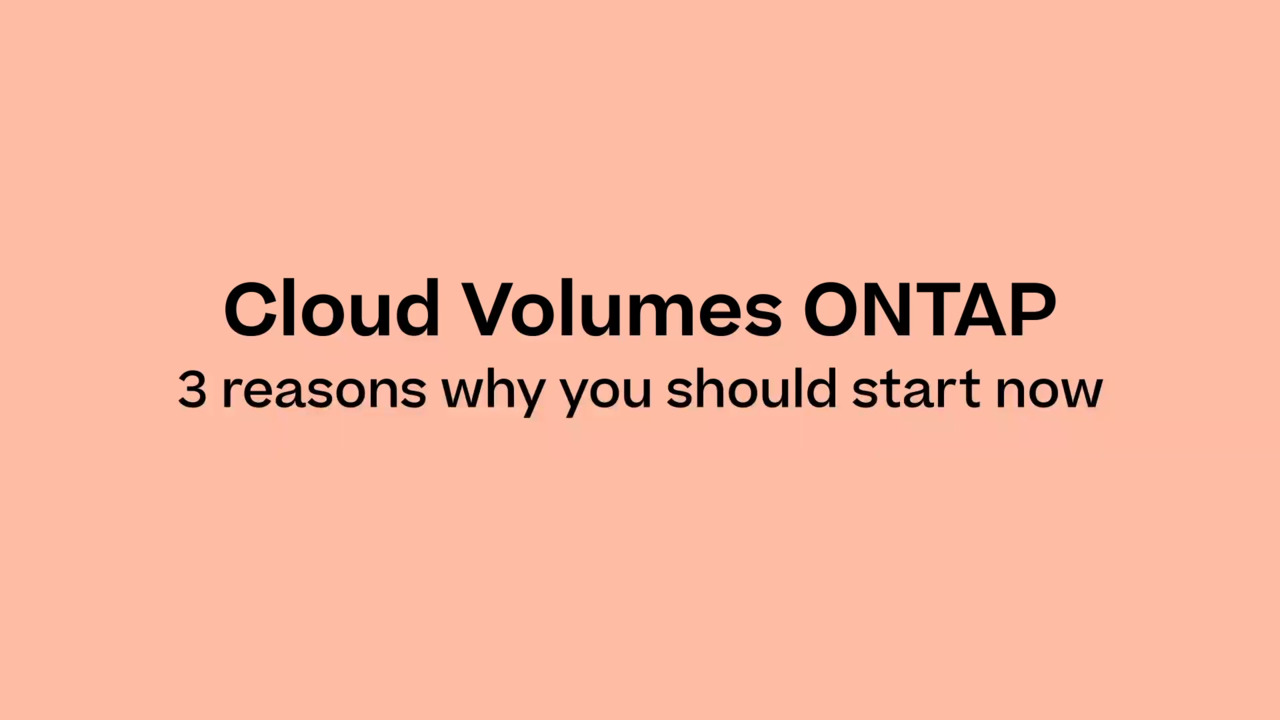 Cloud Volumes ONTAP
3 reasons why you should start now